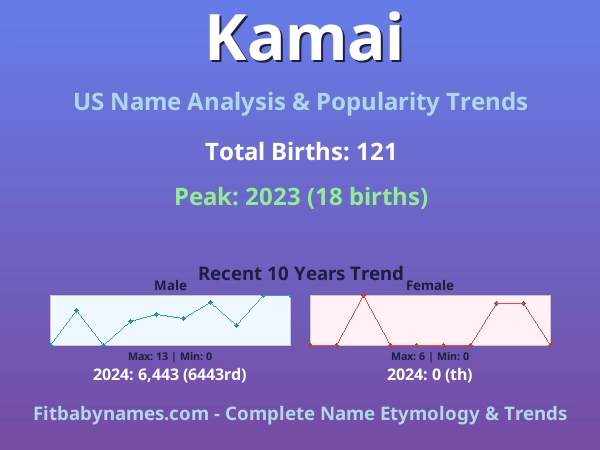 Kamai

US Name Analysis & Popularity Trends

Total Births: 121

Peak: 2023 (18 births)

Recent 10 Years Trend

Male

Max: 13 | Min: 0

2024: 6,443 (6443rd)

Female

Max: 6 | Min: 0

2024: 0 (th)

Fitbabynames.com - Complete Name Etymology & Trends